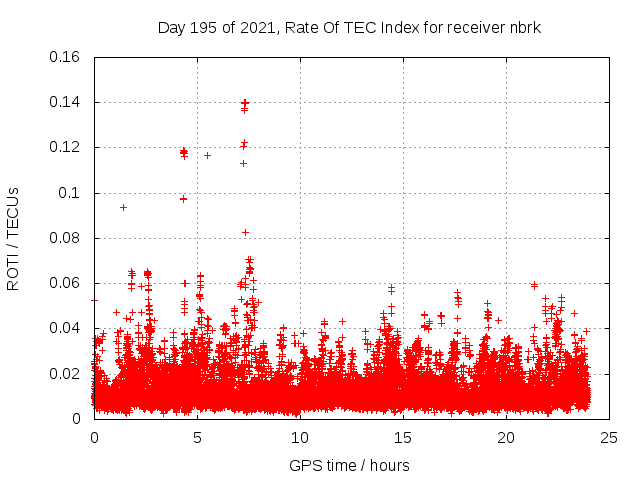 Day 195 of 2021, Rate Of TEC Index for receiver nbrk

ROTI / TECUs

0.16
0.14
0.12
0.1
0.08
0.06
0.04
0.02
0

0
5
10
15
20
25

GPS time / hours